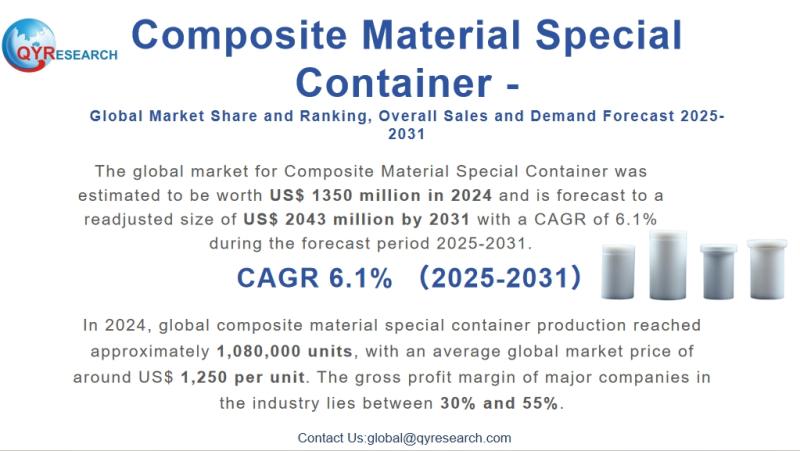 QYRESEARCH

Composite Material Special Container -

Global Market Share and Ranking, Overall Sales and Demand Forecast 2025-2031

The global market for Composite Material Special Container was estimated to be worth US$ 1350 million in 2024 and is forecast to a readjusted size of US$ 2043 million by 2031 with a CAGR of 6.1% during the forecast period 2025-2031.

CAGR 6.1% （2025-2031）

In 2024, global composite material special container production reached approximately 1,080,000 units, with an average global market price of around US$ 1,250 per unit. The gross profit margin of major companies in the industry lies between 30% and 55%.

Contact Us:global@qyresearch.com